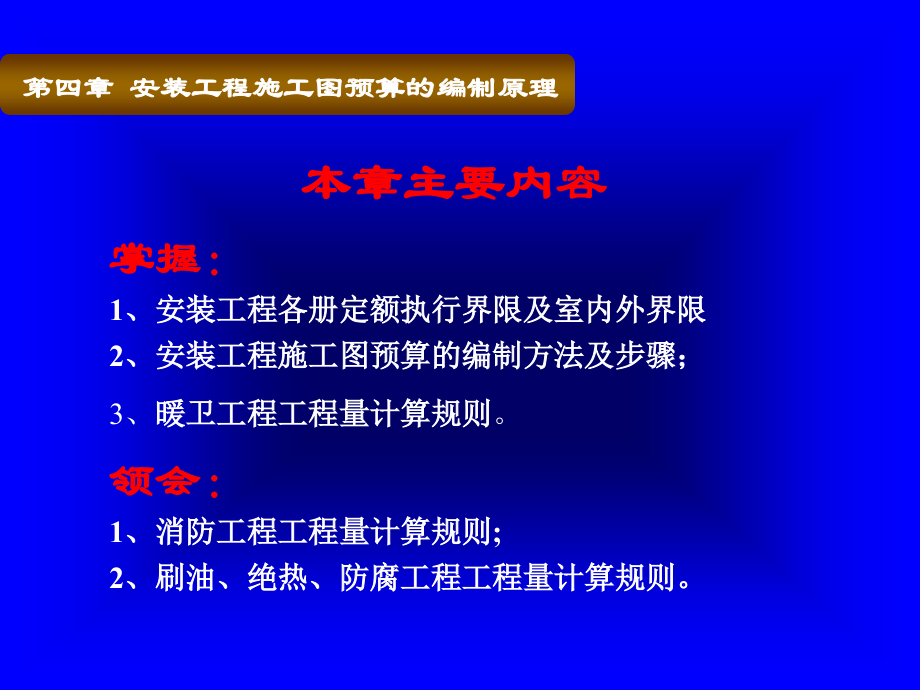 第四章 安装工程施工图预算的编制原理

本章主要内容

掌握：

1、安装工程各册定额执行界限及室内外界限

2、安装工程施工图预算的编制方法及步骤;

3、暖卫工程工程量计算规则。

领会：

1、消防工程工程量计算规则;

2、刷油、绝热、防腐工程工程量计算规则。